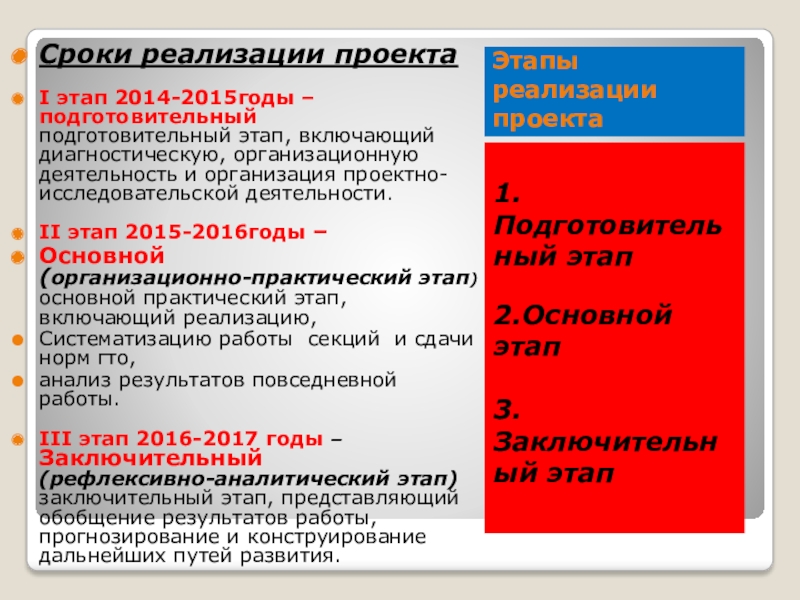 Сроки реализации проекта

I этап 2014-2015годы – подготовительный подготовительный этап, включающий диагностическую, организационную деятельность и организация проектно-исследовательской деятельности.

II этап 2015-2016годы –
Основной (организационно-практический этап) основной практический этап, включающий реализацию,
Систематизацию работы секций и сдачи норм гто,
анализ результатов повседневной работы.

III этап 2016-2017 годы – Заключительный (рефлексивно-аналитический этап) заключительный этап, представляющий обобщение результатов работы, прогнозирование и конструирование дальнейших путей развития.

Этапы реализации проекта

1. Подготовительный этап

2.Основной этап

3. Заключительный этап